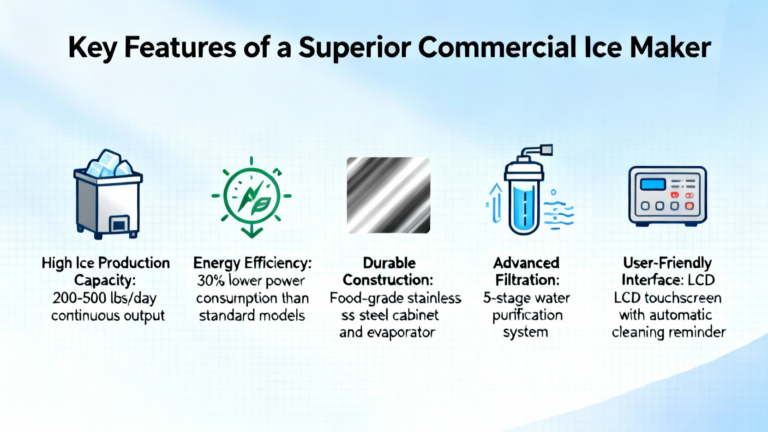 Key Features of a Superior Commercial Ice Maker

High Ice Production Capacity: 200-500 lbs/day continuous output

Energy Efficiency: 30% lower power consumption than standard models

Durable Construction: Food-grade stainless ss steel cabinet and evaporator

Advanced Filtration: 5-stage water purification system

User-Friendly Interface: LCD LCD touchscreen with automatic cleaning reminder